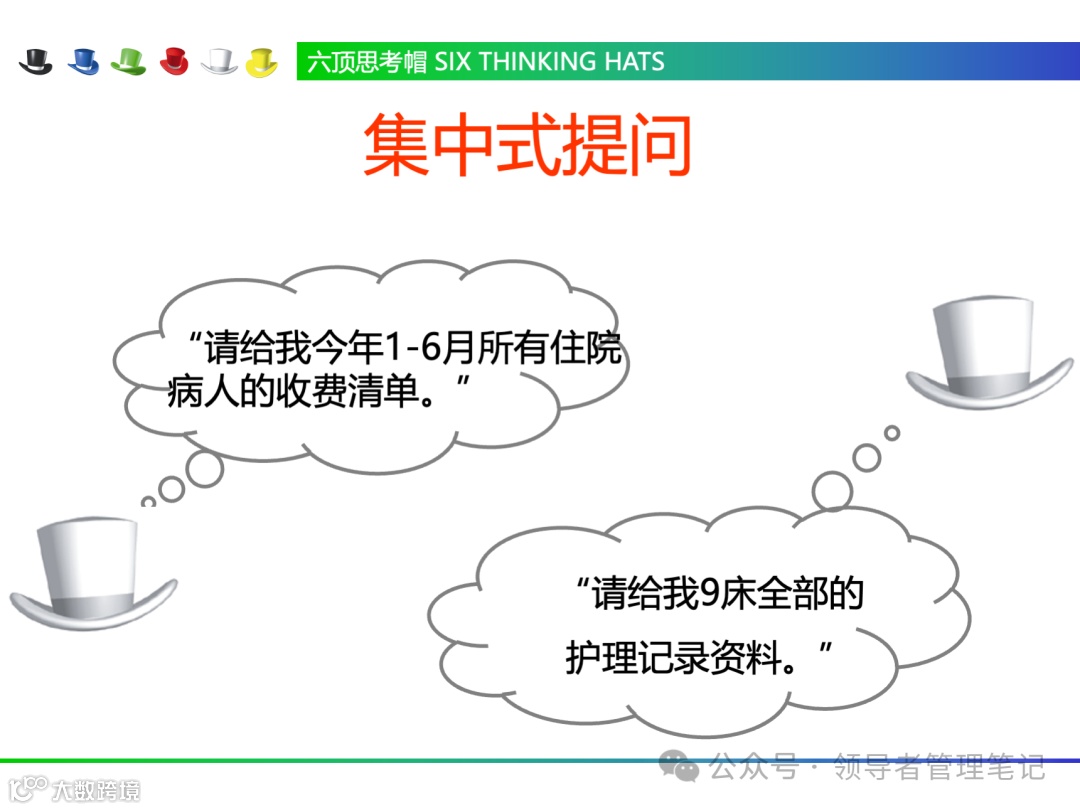 六顶思考帽 SIX THINKING HATS

集中式提问

“请给我今年1-6月所有住院病人的收费清单。”

“请给我9床全部的护理记录资料。”

公众号 · 领导者管理笔记

大数跨境